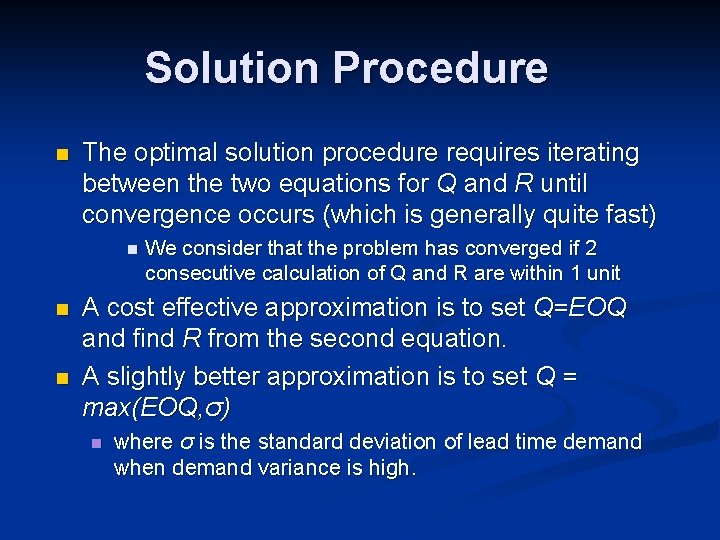 Solution Procedure

The optimal solution procedure requires iterating between the two equations for $Q$ and $R$ until convergence occurs (which is generally quite fast)

We consider that the problem has converged if 2 consecutive calculation of Q and R are within 1 unit

A cost effective approximation is to set $Q=EOQ$ and find $R$ from the second equation.

A slightly better approximation is to set $Q = max(EOQ,\sigma)$

where $\sigma$ is the standard deviation of lead time demand when demand variance is high.